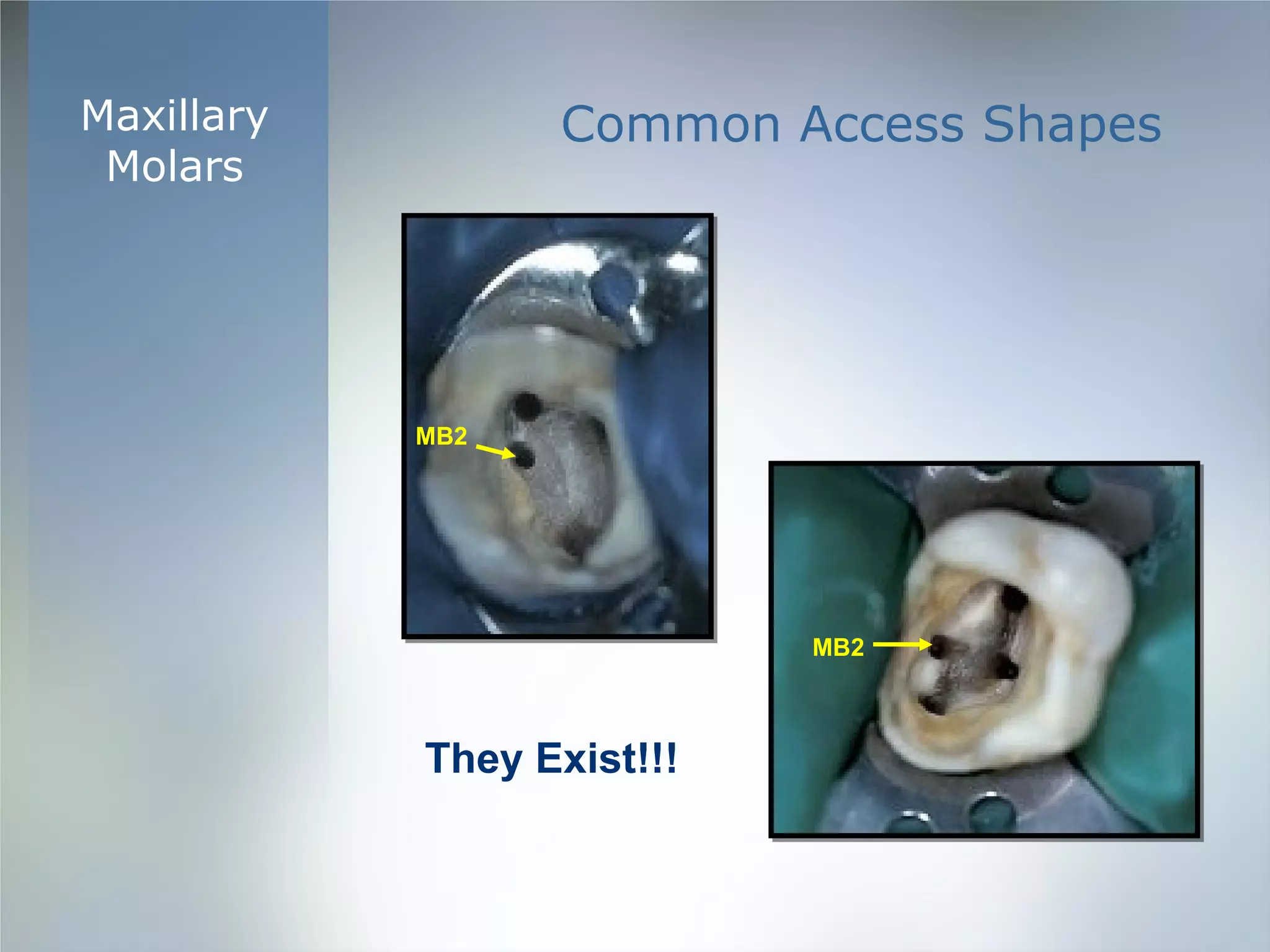 Maxillary Molars

Common Access Shapes

MB2

MB2

They Exist!!!